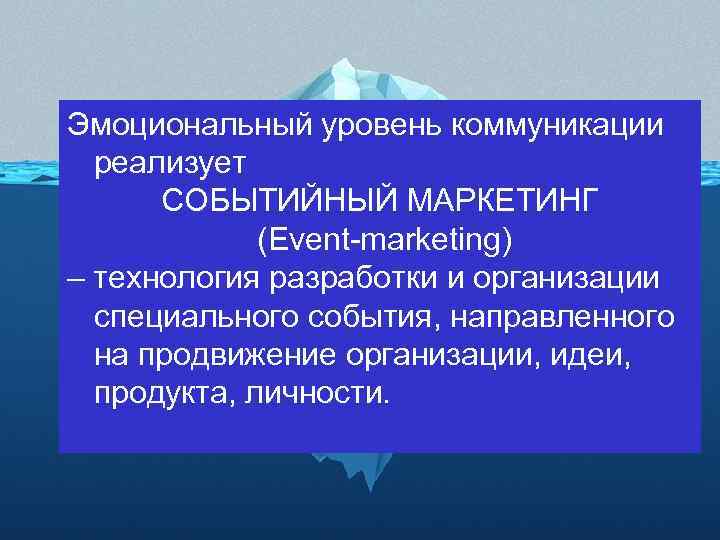 Эмоциональный уровень коммуникации реализует

СОБЫТИЙНЫЙ МАРКЕТИНГ

(Event-marketing)

– технология разработки и организации специального события, направленного на продвижение организации, идеи, продукта, личности.